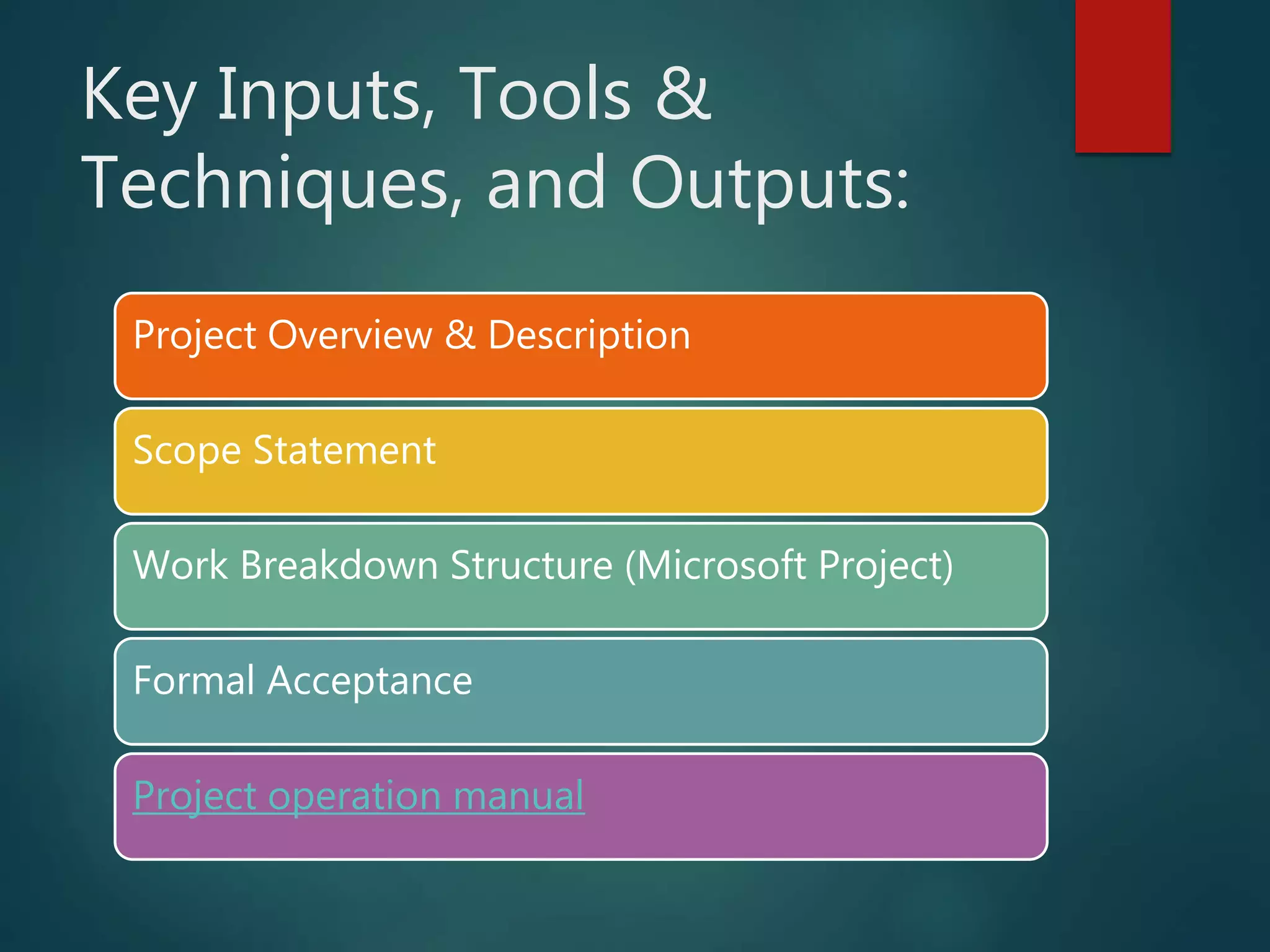 Key Inputs, Tools & Techniques, and Outputs:

Project Overview & Description

Scope Statement

Work Breakdown Structure (Microsoft Project)

Formal Acceptance

Project operation manual